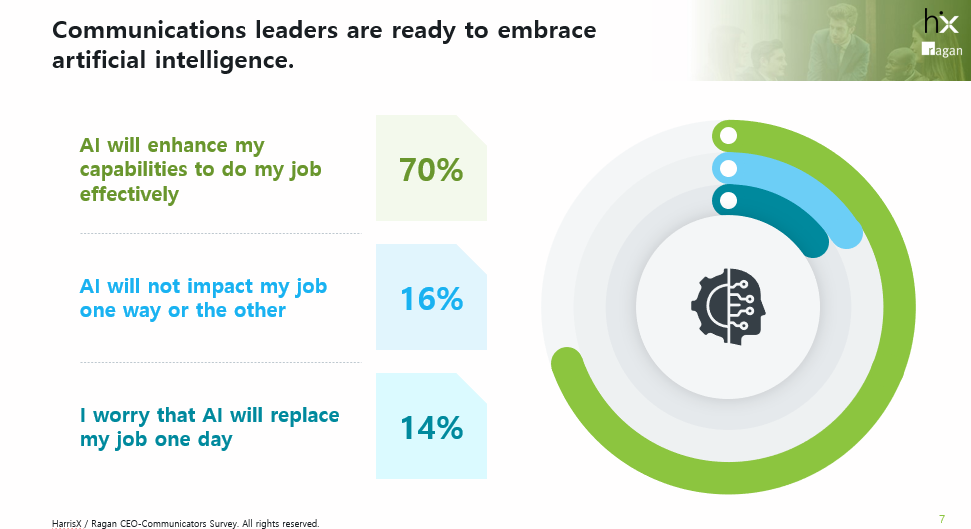 Communications leaders are ready to embrace artificial intelligence.

hx

ragan

AI will enhance my capabilities to do my job effectively

70%

AI will not impact my job one way or the other

16%

I worry that AI will replace my job one day

14%

HarrisX / Ragan CEO-Communicators Survey. All rights reserved.

7